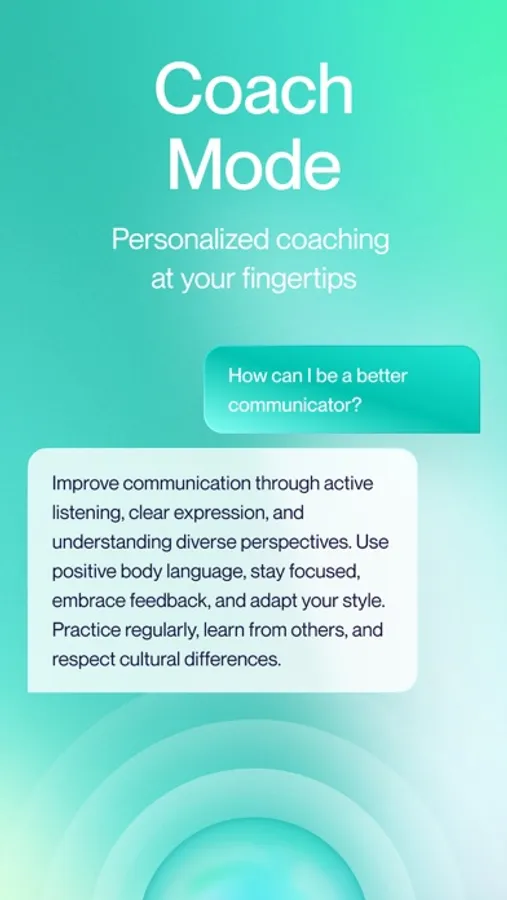 Coach Mode

Personalized coaching at your fingertips

How can I be a better communicator?

Improve communication through active listening, clear expression, and understanding diverse perspectives. Use positive body language, stay focused, embrace feedback, and adapt your style. Practice regularly, learn from others, and respect cultural differences.